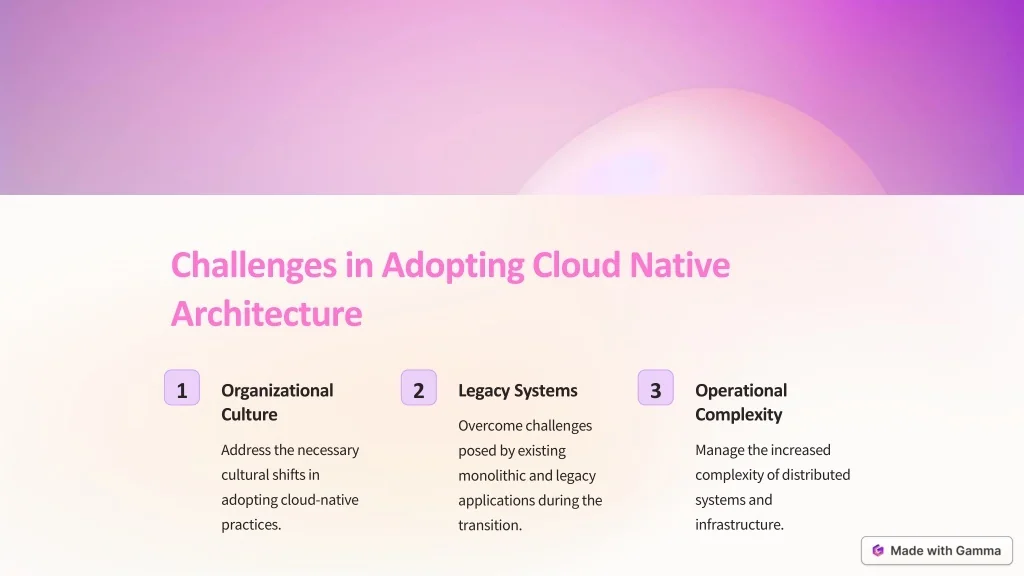 Challenges in Adopting Cloud Native Architecture

1

Organizational Culture

Address the necessary cultural shifts in adopting cloud-native practices.

2

Legacy Systems

Overcome challenges posed by existing monolithic and legacy applications during the transition.

3

Operational Complexity

Manage the increased complexity of distributed systems and infrastructure.

Made with Gamma